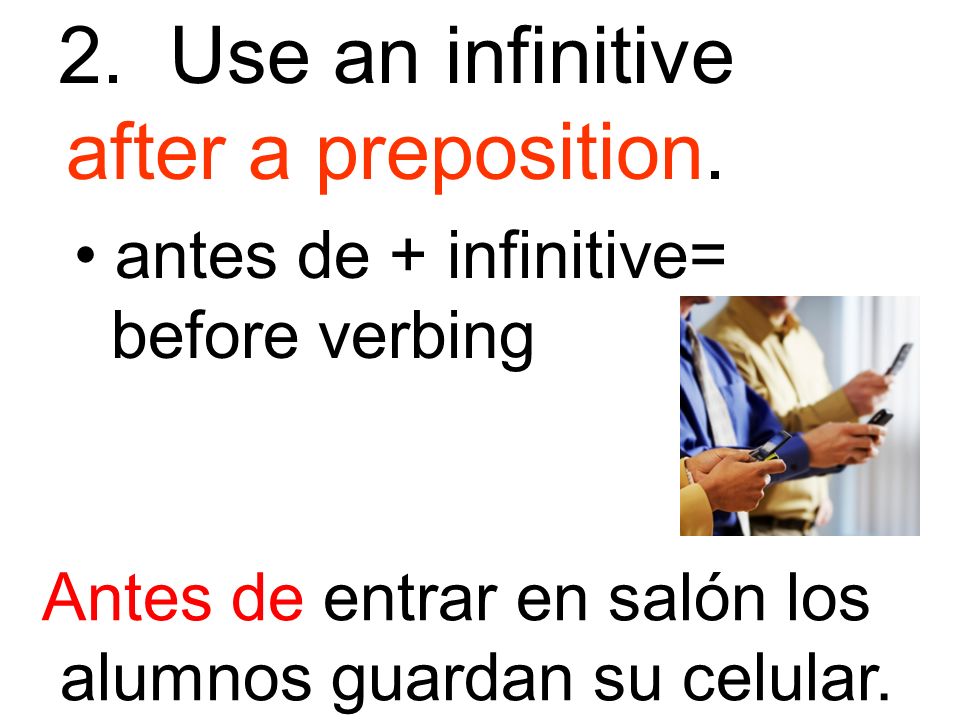 2. Use an infinitive after a preposition.

• antes de + infinitive= before verbing

Antes de entrar en salón los alumnos guardan su celular.